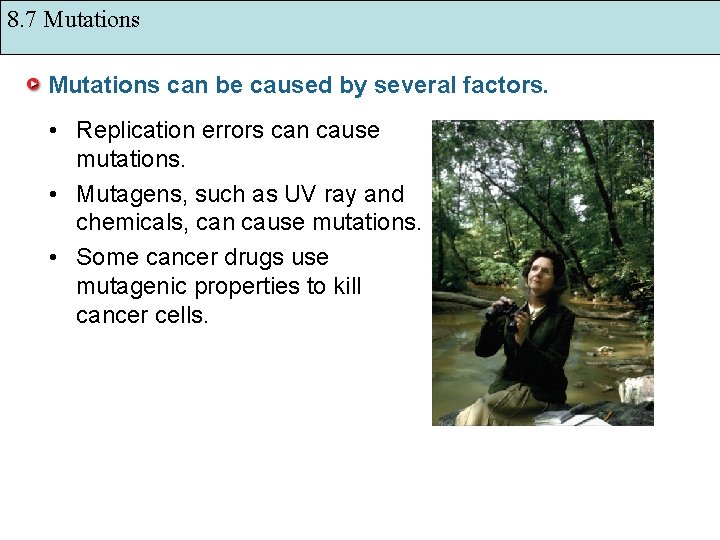 8.7 Mutations

Mutations can be caused by several factors.

• Replication errors can cause mutations.
• Mutagens, such as UV ray and chemicals, can cause mutations.
• Some cancer drugs use mutagenic properties to kill cancer cells.